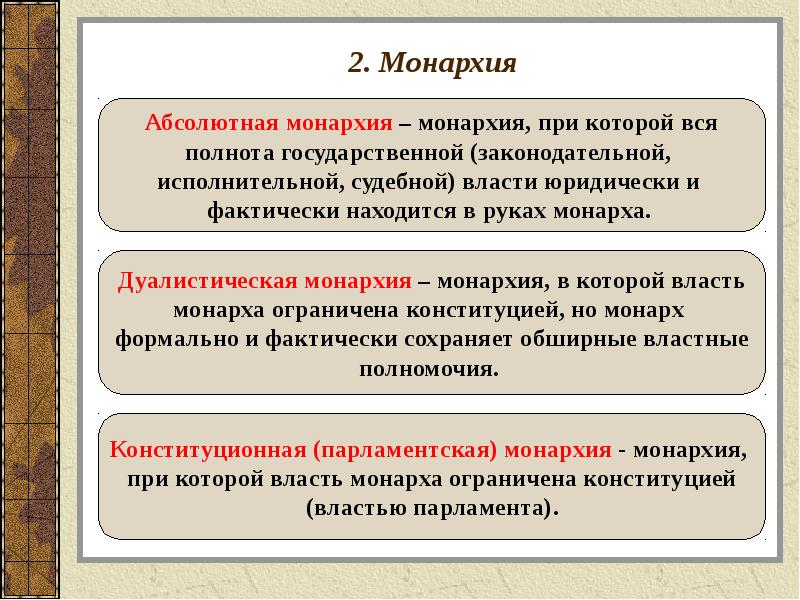 2. Монархия

Абсолютная монархия – монархия, при которой вся полнота государственной (законодательной, исполнительной, судебной) власти юридически и фактически находится в руках монарха.

Дуалистическая монархия – монархия, в которой власть монарха ограничена конституцией, но монарх формально и фактически сохраняет обширные властные полномочия.

Конституционная (парламентская) монархия - монархия, при которой власть монарха ограничена конституцией (властью парламента).